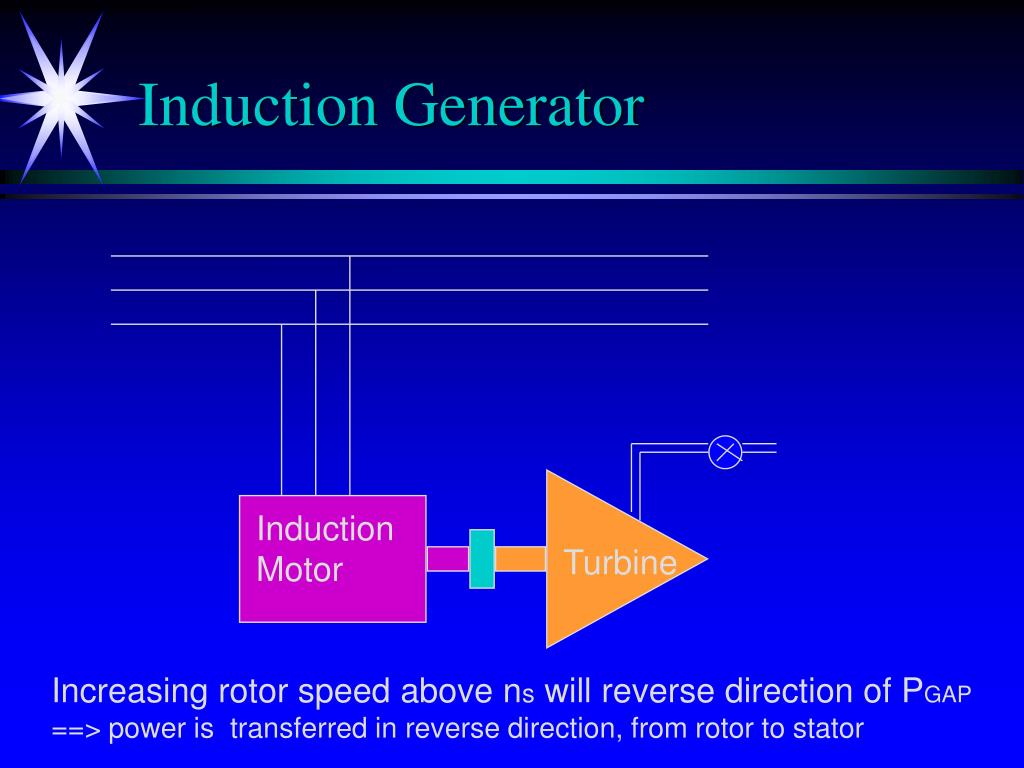 Induction Generator

Induction Motor

Turbine

Increasing rotor speed above $n_s$ will reverse direction of $P_{GAP}$
==> power is transferred in reverse direction, from rotor to stator